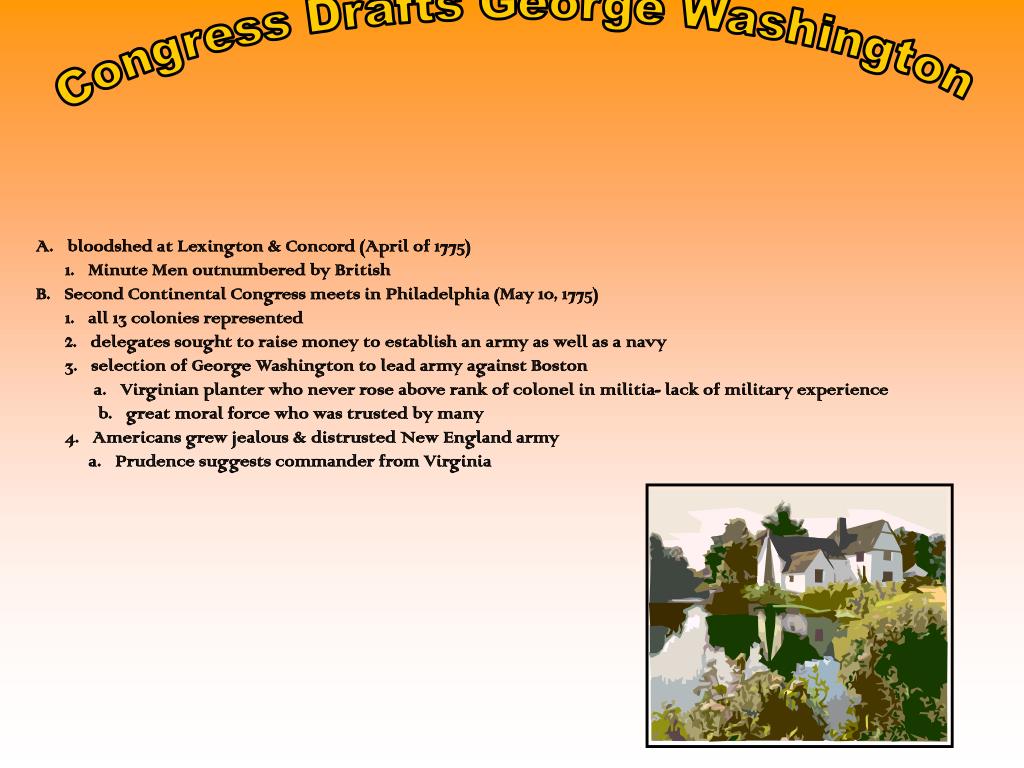 Congress Drafts George Washington

A. bloodshed at Lexington & Concord (April of 1775)
1. Minute Men outnumbered by British
B. Second Continental Congress meets in Philadelphia (May 10, 1775)
1. all 13 colonies represented
2. delegates sought to raise money to establish an army as well as a navy
3. selection of George Washington to lead army against Boston
a. Virginian planter who never rose above rank of colonel in militia- lack of military experience
b. great moral force who was trusted by many
4. Americans grew jealous & distrusted New England army
a. Prudence suggests commander from Virginia